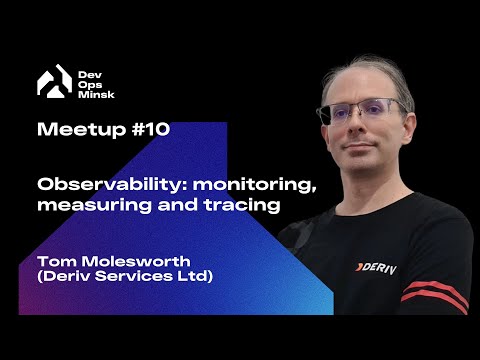 Dev
Ops
Minsk

Meetup #10

Observability: monitoring, measuring and tracing

Tom Molesworth
(Deriv Services Ltd)

DERIV